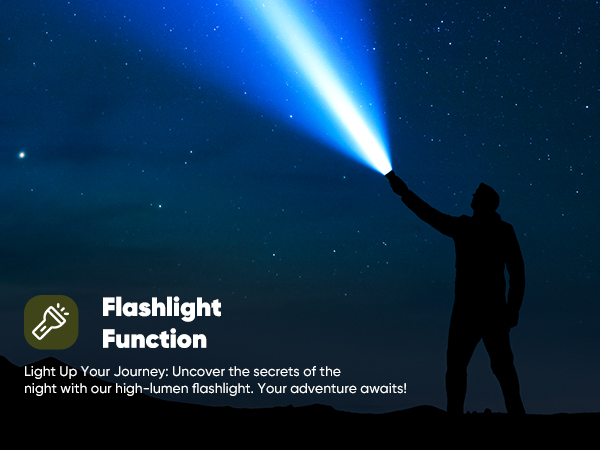 Flashlight Function

Light Up Your Journey: Uncover the secrets of the night with our high-lumen flashlight. Your adventure awaits!